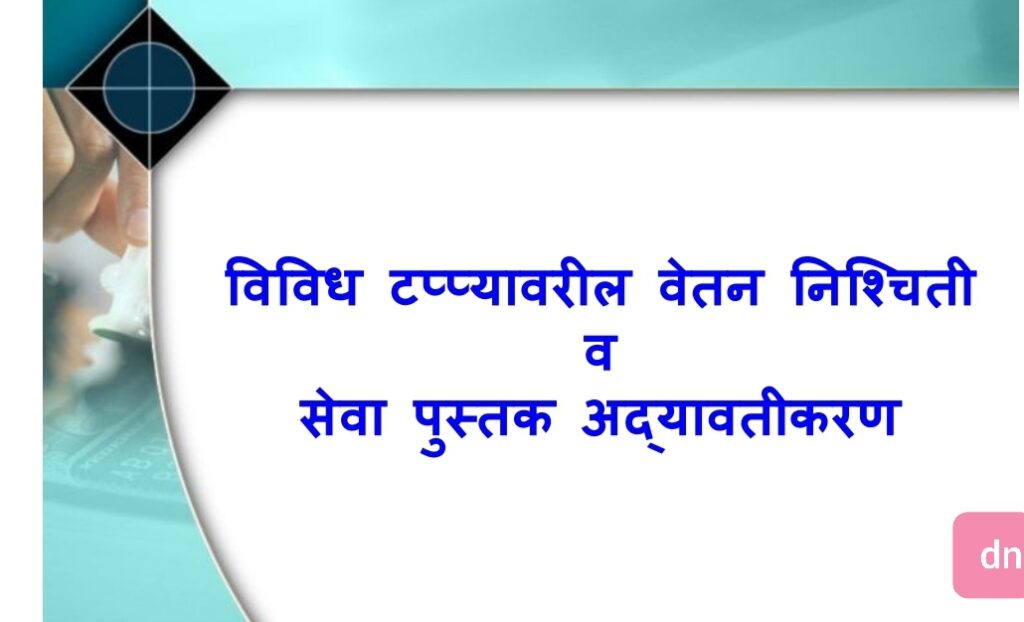 विविध टप्प्यावरील वेतन निश्चिती
व
सेवा पुस्तक अद्यावतीकरण

dn